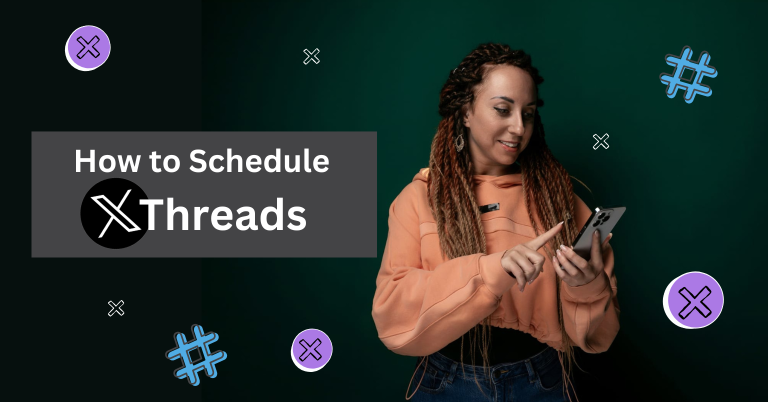 How to Schedule

X Threads